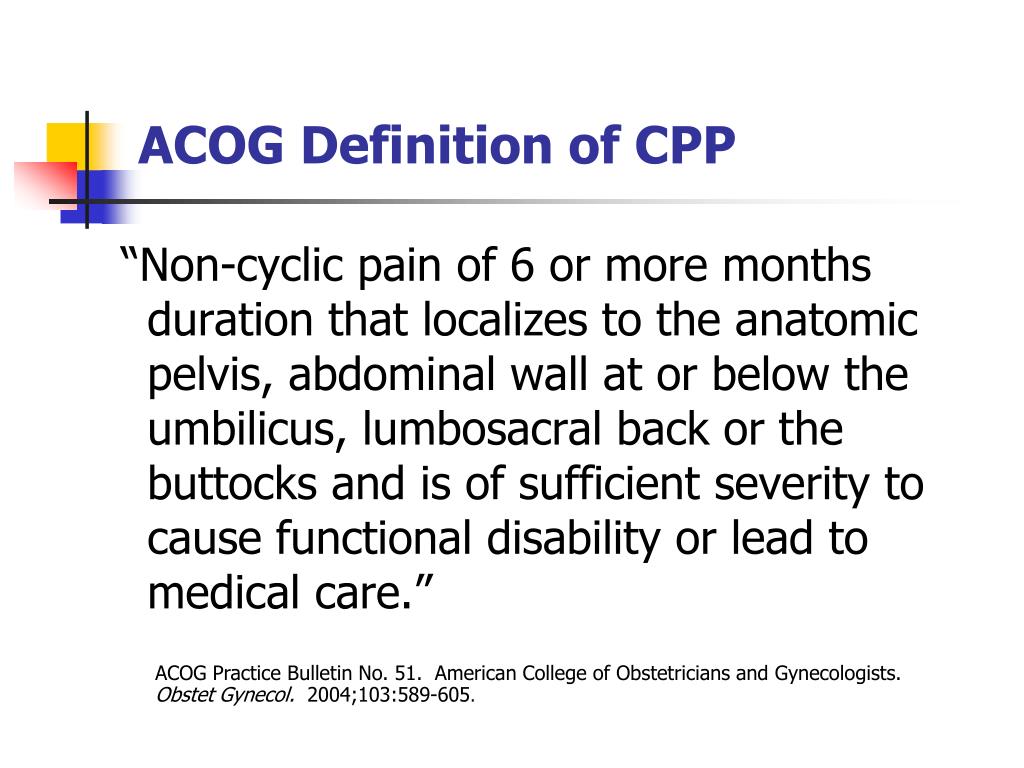 ACOG Definition of CPP

“Non-cyclic pain of 6 or more months duration that localizes to the anatomic pelvis, abdominal wall at or below the umbilicus, lumbosacral back or the buttocks and is of sufficient severity to cause functional disability or lead to medical care.”

ACOG Practice Bulletin No. 51. American College of Obstetricians and Gynecologists. Obstet Gynecol. 2004;103:589-605.